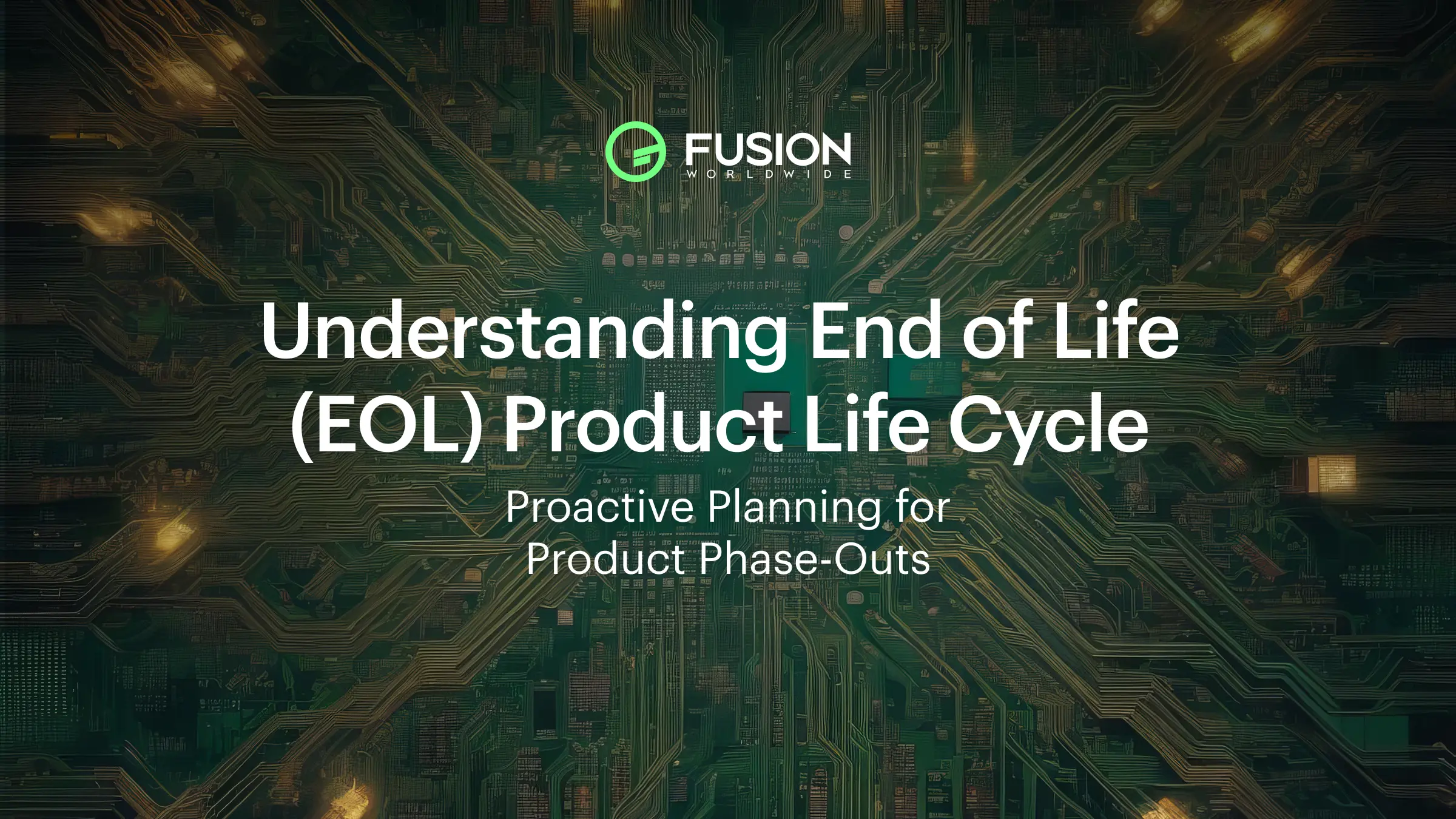 FUSION
WORLDWIDE

Understanding End of Life (EOL) Product Life Cycle

Proactive Planning for Product Phase-Outs